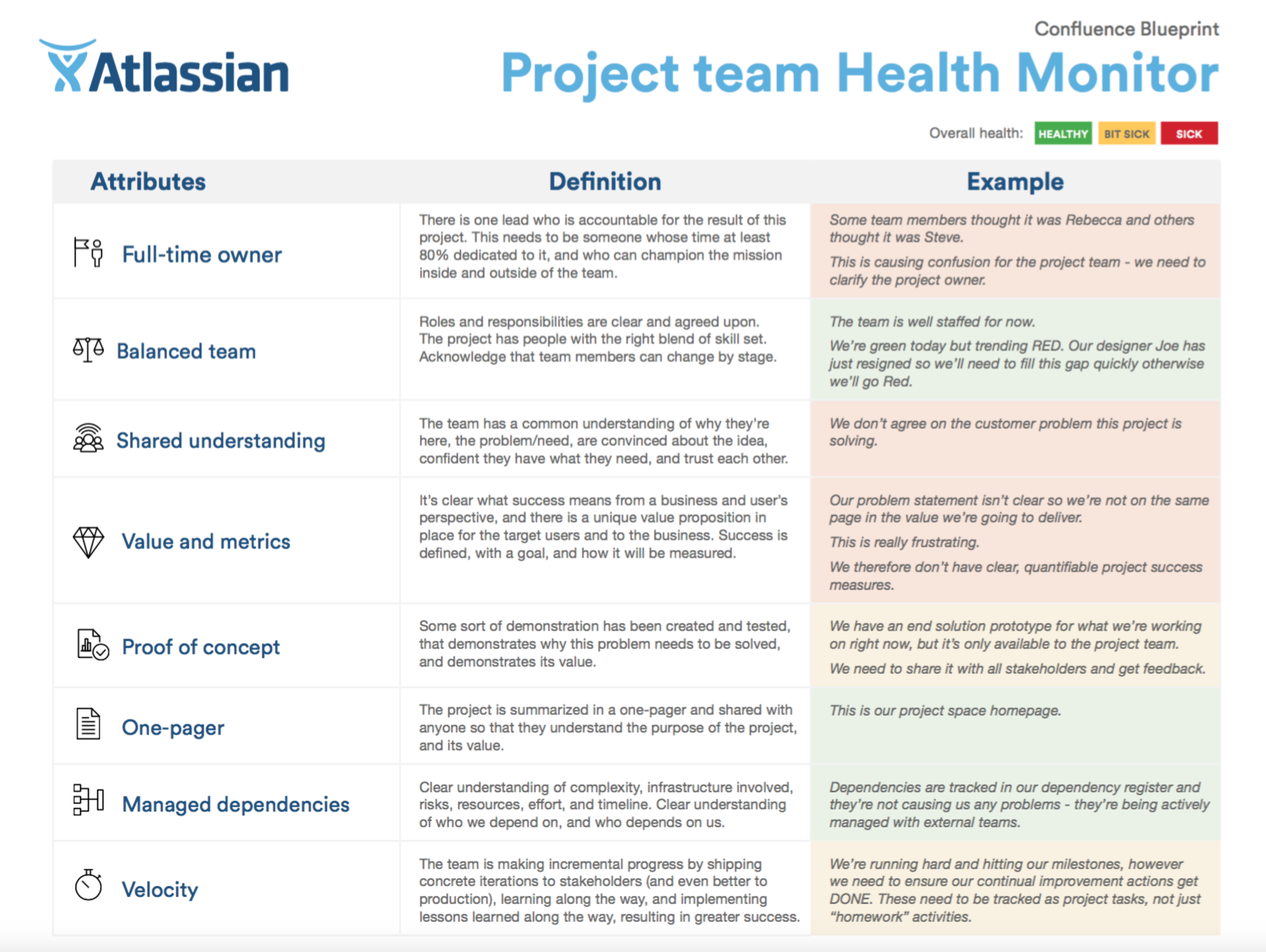 Atlassian

Confluence Blueprint

Project team Health Monitor

Overall health: HEALTHY BIT SICK SICK

| Attributes | Definition | Example |
|---|---|---|
| Full-time owner | There is one lead who is accountable for the result of this project. This needs to be someone whose time at least 80% dedicated to it, and who can champion the mission inside and outside of the team. | Some team members thought it was Rebecca and others thought it was Steve. This is causing confusion for the project team - we need to clarify the project owner. |
| Balanced team | Roles and responsibilities are clear and agreed upon. The project has people with the right blend of skill set. Acknowledge that team members can change by stage. | The team is well staffed for now. We're green today but trending RED. Our designer Joe has just resigned so we'll need to fill this gap quickly otherwise we'll go Red. |
| Shared understanding | The team has a common understanding of why they're here, the problem/need, are convinced about the idea, confident they have what they need, and trust each other. | We don't agree on the customer problem this project is solving. |
| Value and metrics | It's clear what success means from a business and user's perspective, and there is a unique value proposition in place for the target users and to the business. Success is defined, with a goal, and how it will be measured. | Our problem statement isn't clear so we're not on the same page in the value we're going to deliver. This is really frustrating. We therefore don't have clear, quantifiable project success measures. |
| Proof of concept | Some sort of demonstration has been created and tested, that demonstrates why this problem needs to be solved, and demonstrates its value. | We have an end solution prototype for what we're working on right now, but it's only available to the project team. We need to share it with all stakeholders and get feedback. |
| One-pager | The project is summarized in a one-pager and shared with anyone so that they understand the purpose of the project, and its value. | This is our project space homepage. |
| Managed dependencies | Clear understanding of complexity, infrastructure involved, risks, resources, effort, and timeline. Clear understanding of who we depend on, and who depends on us. | Dependencies are tracked in our dependency register and they're not causing us any problems - they're being actively managed with external teams. |
| Velocity | The team is making incremental progress by shipping concrete iterations to stakeholders (and even better to production), learning along the way, and implementing lessons learned along the way, resulting in greater success. | We're running hard and hitting our milestones, however we need to ensure our continual improvement actions get DONE. These need to be tracked as project tasks, not just "homework" activities. |